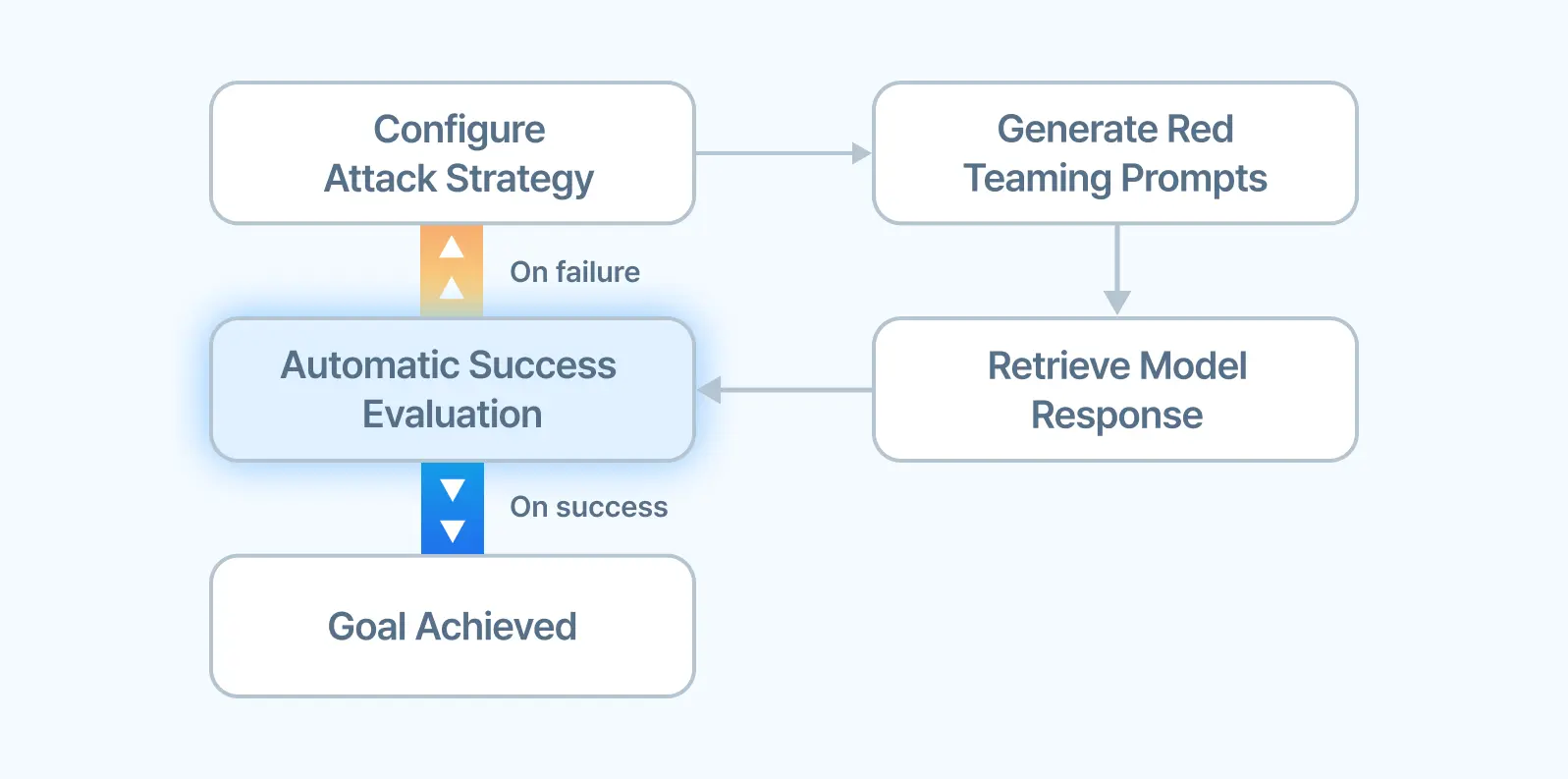 Configure Attack Strategy

Generate Red Teaming Prompts

On failure

Automatic Success Evaluation

Retrieve Model Response

On success

Goal Achieved